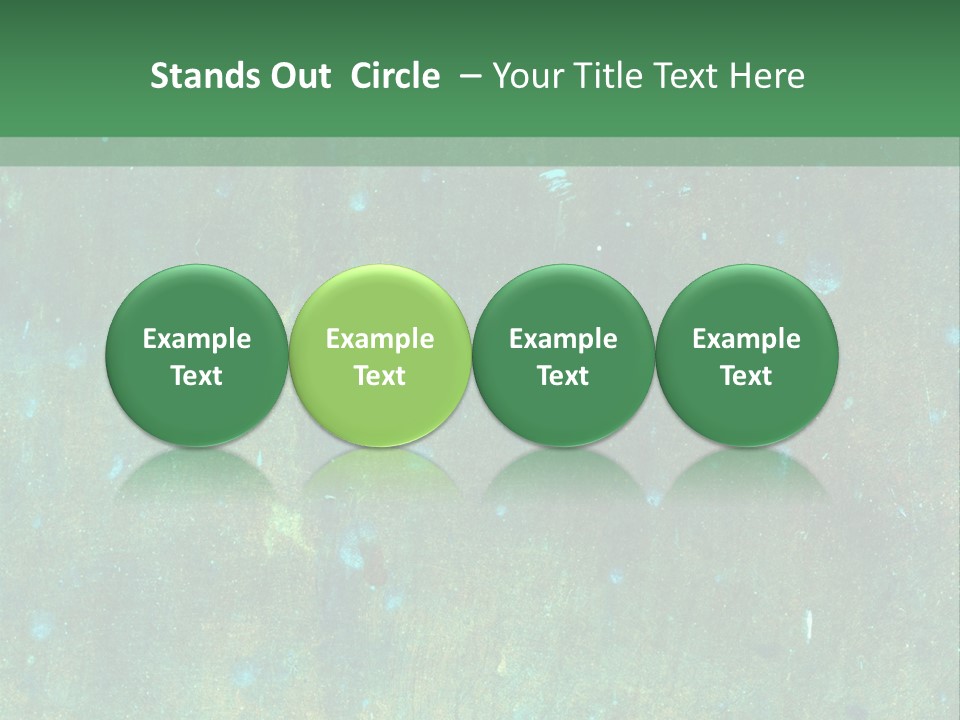 Stands Out Circle – Your Title Text Here

Example Text

Example Text

Example Text

Example Text